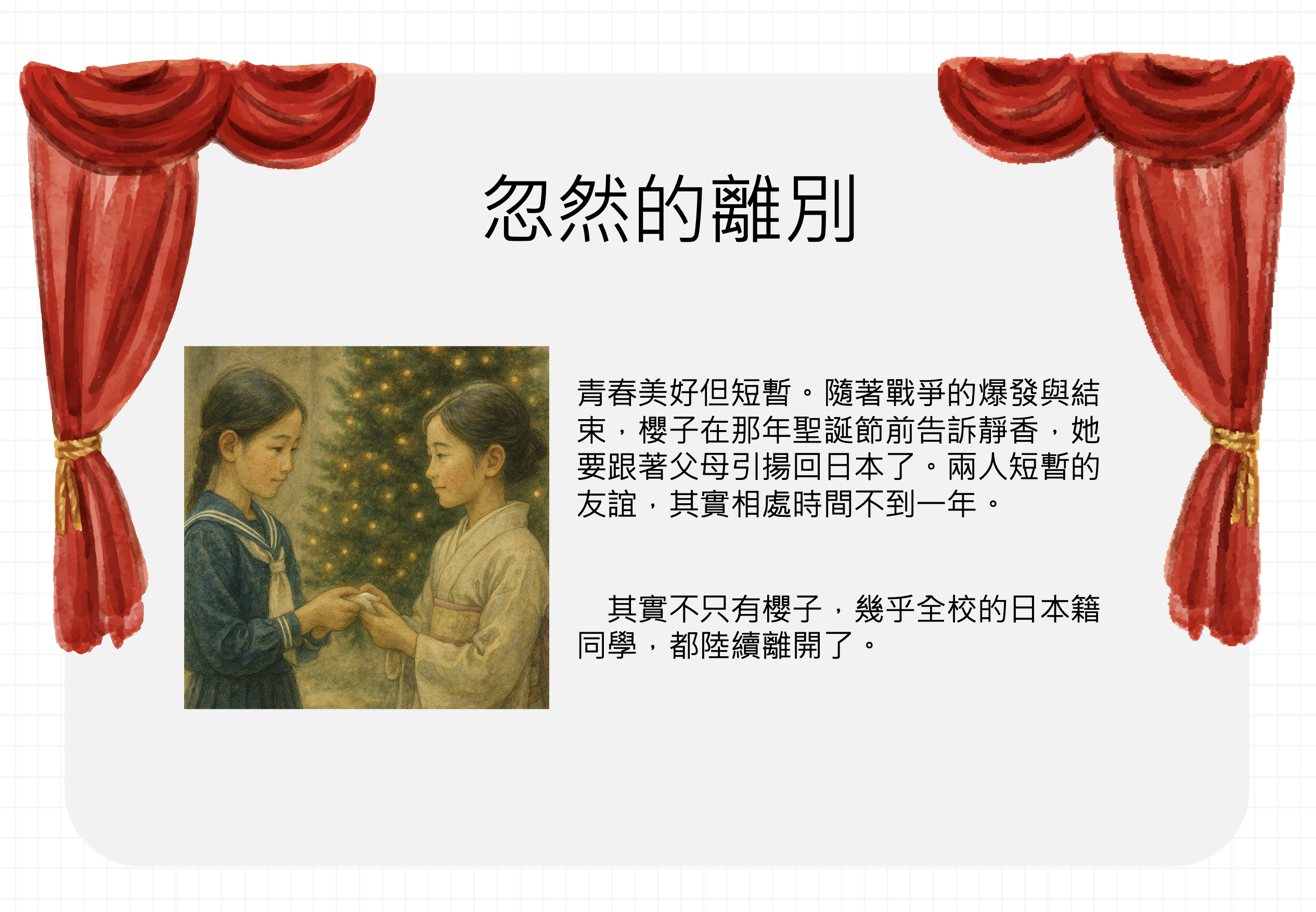 忽然的離別

青春美好但短暫。隨著戰爭的爆發與結束，櫻子在那年聖誕節前告訴靜香，她要跟著父母引揚回日本了。兩人短暫的友誼，其實相處時間不到一年。

其實不只有櫻子，幾乎全校的日本籍同學，都陸續離開了。